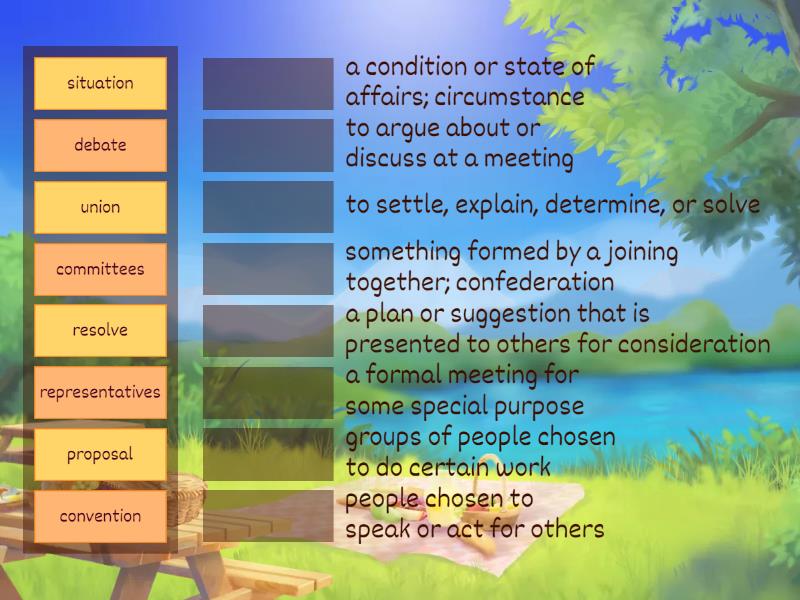 situation
debate
union
committees
resolve
representatives
proposal
convention

a condition or state of affairs; circumstance

to argue about or discuss at a meeting

to settle, explain, determine, or solve

something formed by a joining together; confederation

a plan or suggestion that is presented to others for consideration

a formal meeting for some special purpose

groups of people chosen to do certain work

people chosen to speak or act for others